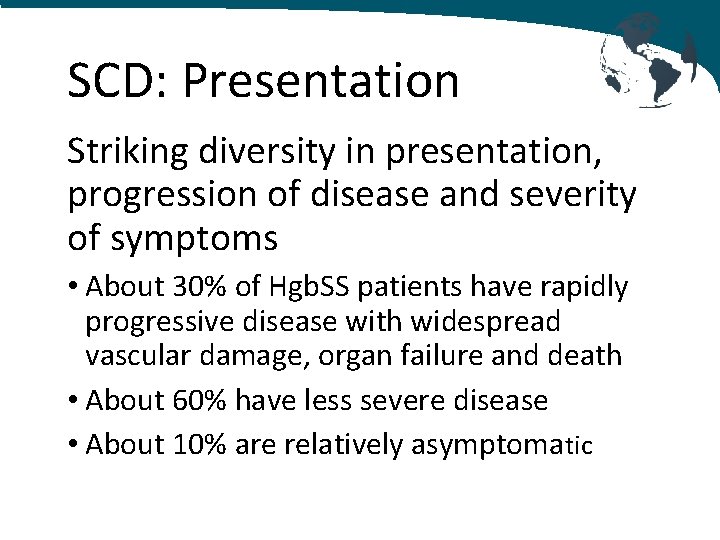 SCD: Presentation

Striking diversity in presentation, progression of disease and severity of symptoms

• About 30% of HgbSS patients have rapidly progressive disease with widespread vascular damage, organ failure and death

• About 60% have less severe disease

• About 10% are relatively asymptomatic